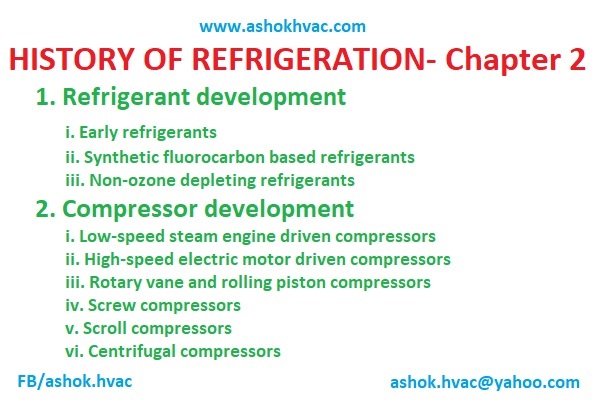 www.ashokhvac.com

HISTORY OF REFRIGERATION- Chapter 2

1. Refrigerant development

i. Early refrigerants
ii. Synthetic fluorocarbon based refrigerants
iii. Non-ozone depleting refrigerants

2. Compressor development

i. Low-speed steam engine driven compressors
ii. High-speed electric motor driven compressors
iii. Rotary vane and rolling piston compressors
iv. Screw compressors
v. Scroll compressors
vi. Centrifugal compressors

FB/ashok.hvac

ashok.hvac@yahoo.com